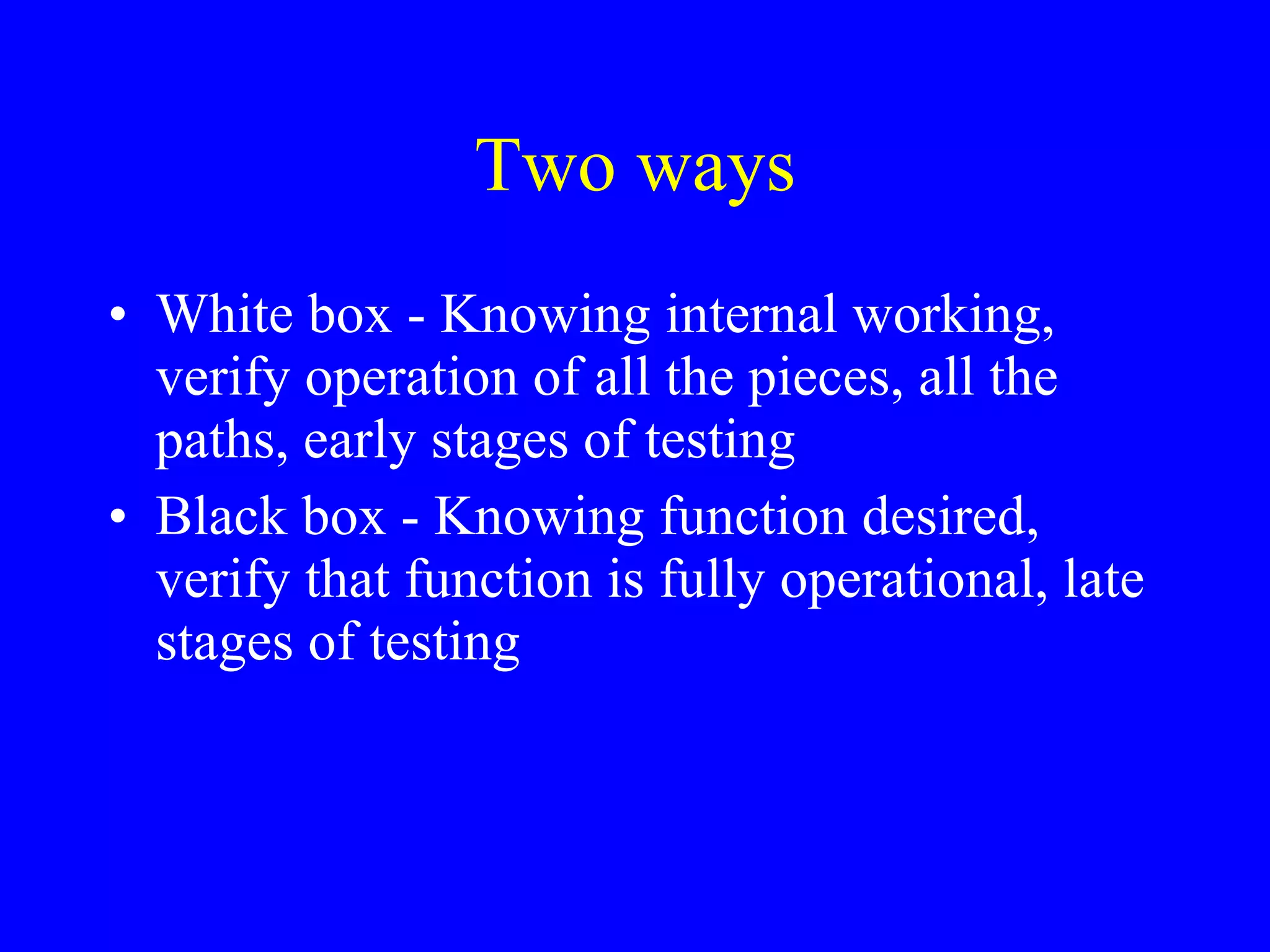 Two ways

• White box - Knowing internal working, verify operation of all the pieces, all the paths, early stages of testing
• Black box - Knowing function desired, verify that function is fully operational, late stages of testing